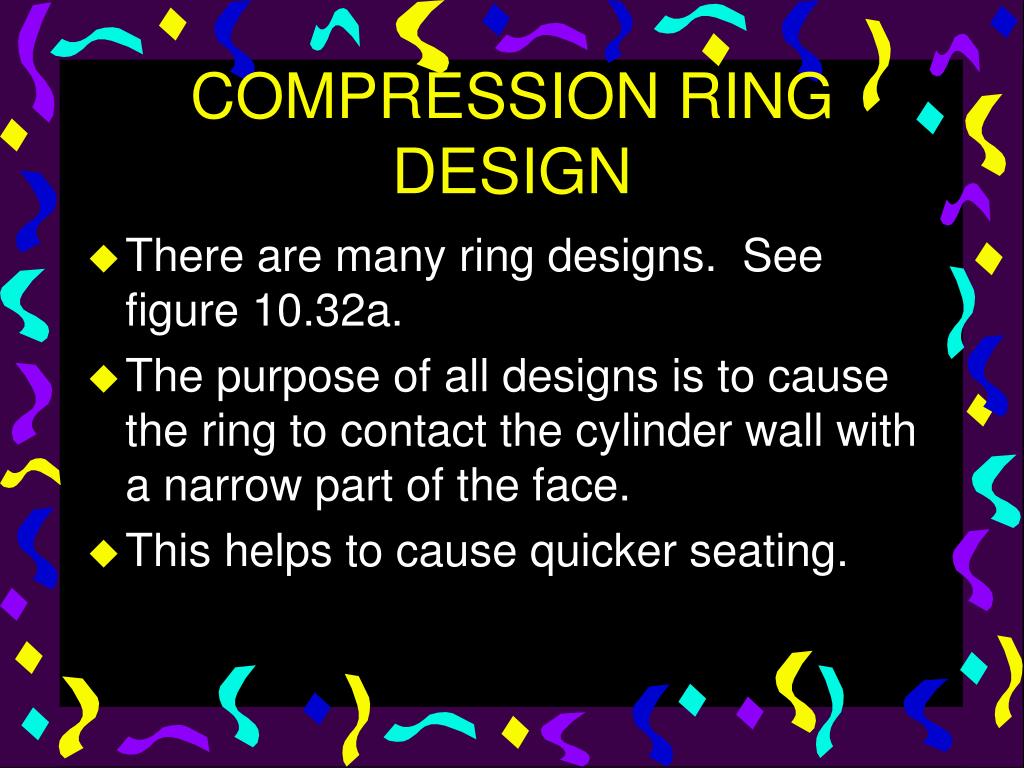 COMPRESSION RING DESIGN

There are many ring designs. See figure 10.32a.

The purpose of all designs is to cause the ring to contact the cylinder wall with a narrow part of the face.

This helps to cause quicker seating.